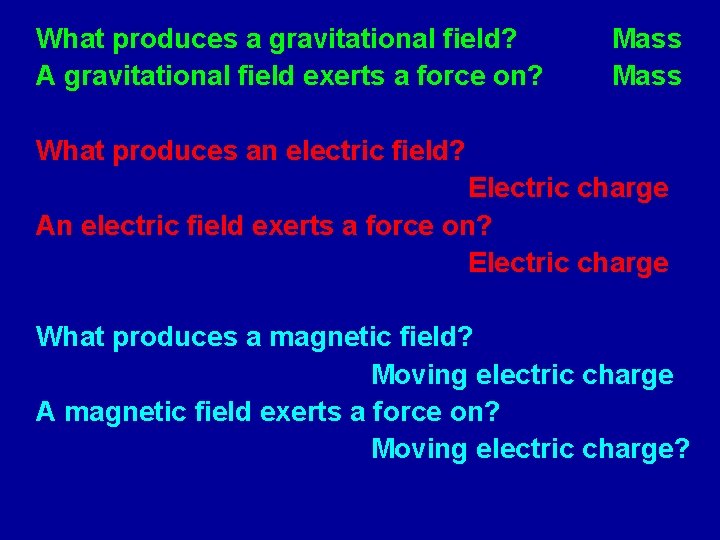 What produces a gravitational field? Mass
A gravitational field exerts a force on? Mass

What produces an electric field?
Electric charge
An electric field exerts a force on?
Electric charge

What produces a magnetic field?
Moving electric charge
A magnetic field exerts a force on?
Moving electric charge?